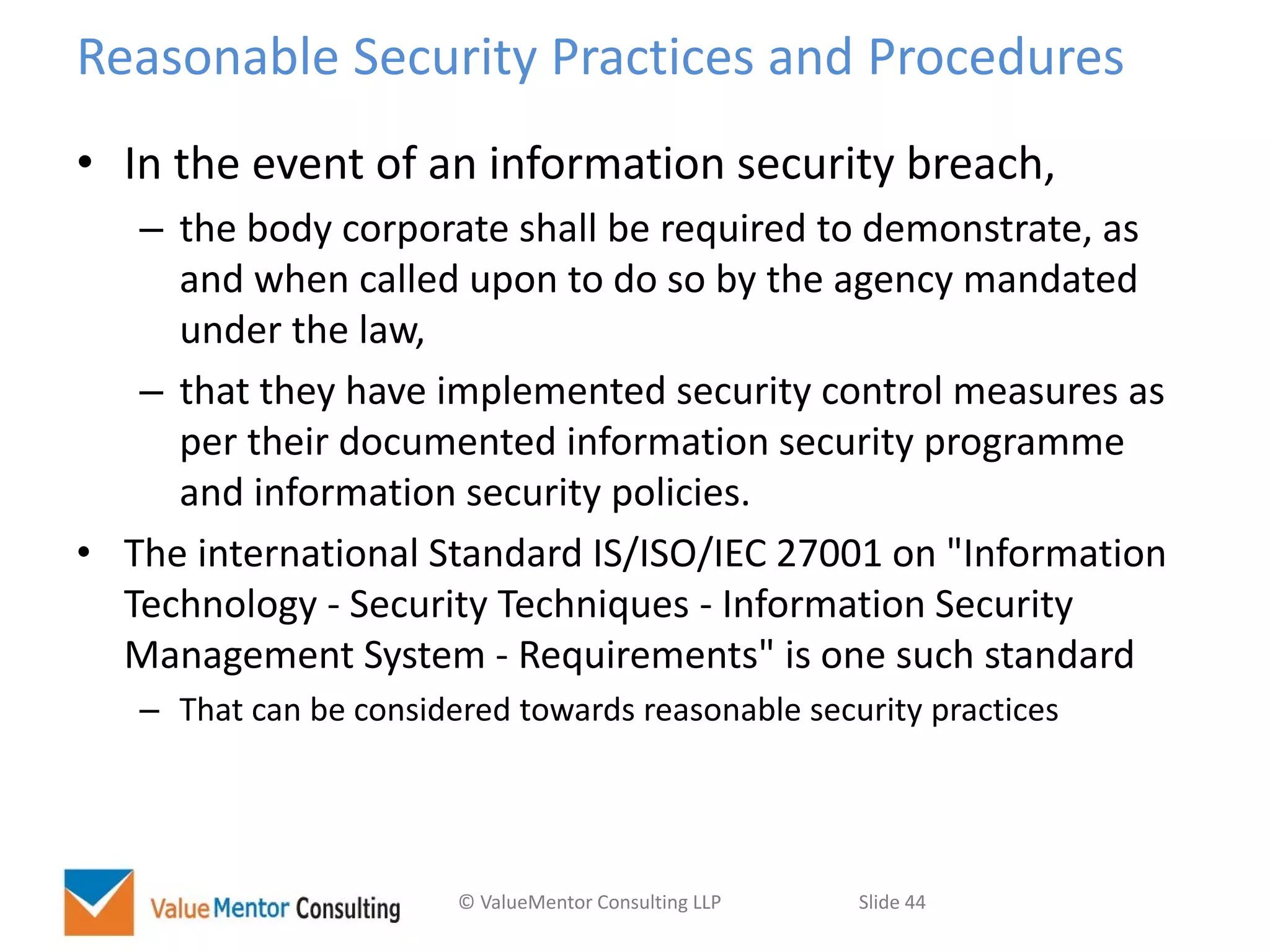 Reasonable Security Practices and Procedures

• In the event of an information security breach,

– the body corporate shall be required to demonstrate, as and when called upon to do so by the agency mandated under the law,

– that they have implemented security control measures as per their documented information security programme and information security policies.

• The international Standard IS/ISO/IEC 27001 on "Information Technology - Security Techniques - Information Security Management System - Requirements" is one such standard

– That can be considered towards reasonable security practices

Value Mentor Consulting

© ValueMentor Consulting LLP

Slide 44